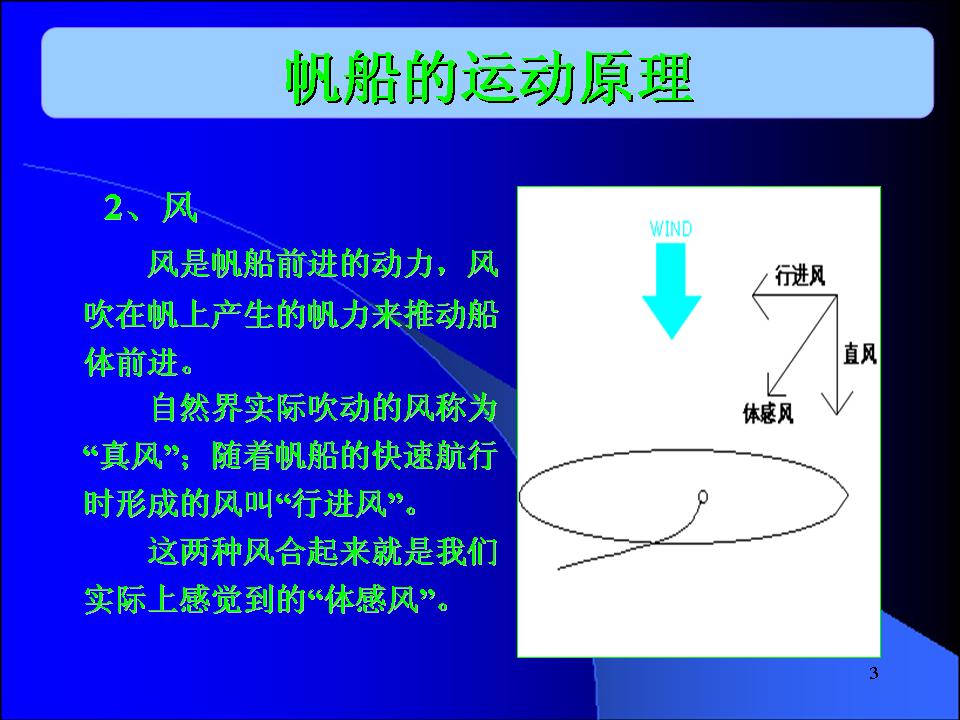 帆船的运动原理

2、风

风是帆船前进的动力，风吹在帆上产生的帆力来推动船体前进。

自然界实际吹动的风称为“真风”；随着帆船的快速航行时形成的风叫“行进风”。

这两种风合起来就是我们实际上感觉到的“体感风”。

WIND

行进风

直风

体感风

3